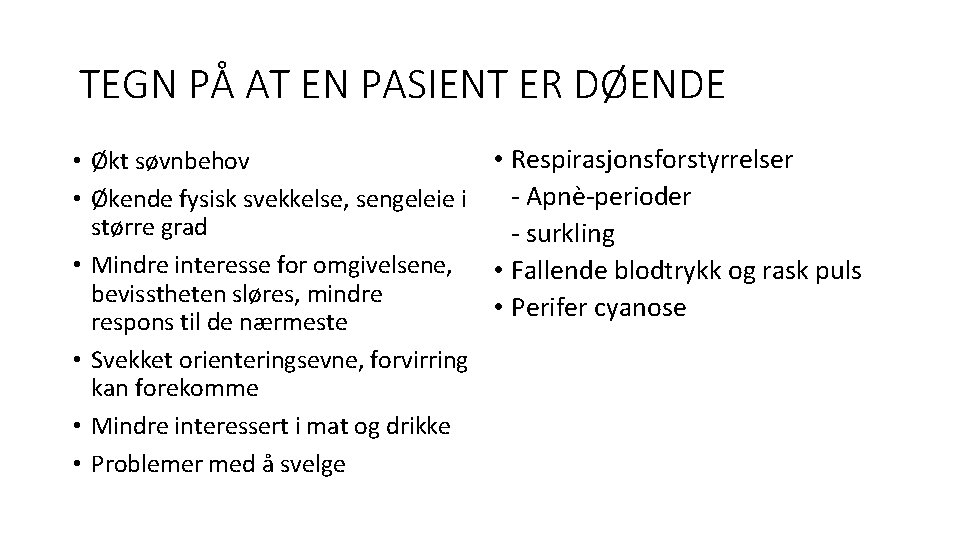 TEGN PÅ AT EN PASIENT ER DØENDE

• Økt søvnbehov
• Økende fysisk svekkelse, sengeleie i større grad
• Mindre interesse for omgivelsene, bevisstheten sløres, mindre respons til de nærmeste
• Svekket orienteringsevne, forvirring kan forekomme
• Mindre interessert i mat og drikke
• Problemer med å svelge

• Respirasjonsforstyrrelser
- Apnè-perioder
- surkling
• Fallende blodtrykk og rask puls
• Perifer cyanose